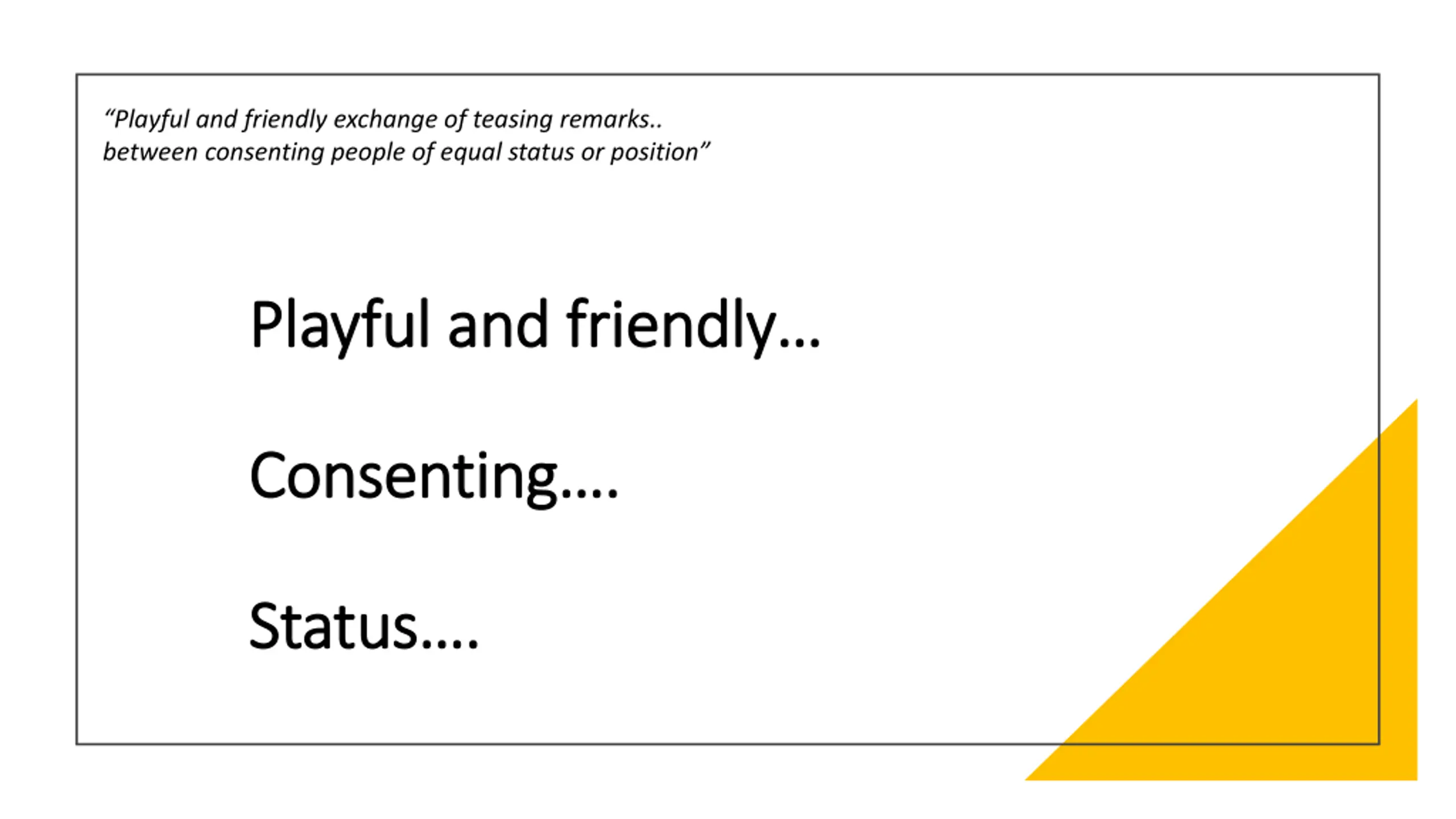 “Playful and friendly exchange of teasing remarks.. between consenting people of equal status or position”

Playful and friendly…

Consenting….

Status….